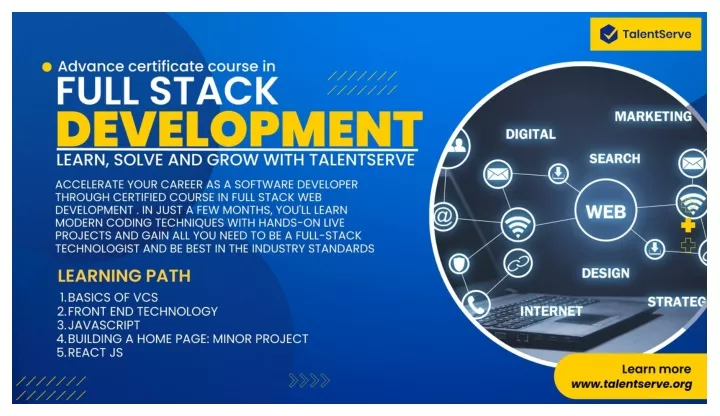 TalentServe

Advance certificate course in

FULL STACK DEVELOPMENT

LEARN, SOLVE AND GROW WITH TALENTSERVE

ACCELERATE YOUR CAREER AS A SOFTWARE DEVELOPER THROUGH CERTIFIED COURSE IN FULL STACK WEB DEVELOPMENT . IN JUST A FEW MONTHS, YOU'LL LEARN MODERN CODING TECHNIQUES WITH HANDS-ON LIVE PROJECTS AND GAIN ALL YOU NEED TO BE A FULL-STACK TECHNOLOGIST AND BE BEST IN THE INDUSTRY STANDARDS

LEARNING PATH

1.BASICS OF VCS
2.FRONT END TECHNOLOGY
3.JAVASCRIPT
4.BUILDING A HOME PAGE: MINOR PROJECT
5.REACT JS

MARKETING
DIGITAL
SEARCH
WEB
DESIGN
INTERNET
STRATEG

Learn more
www.talentserve.org